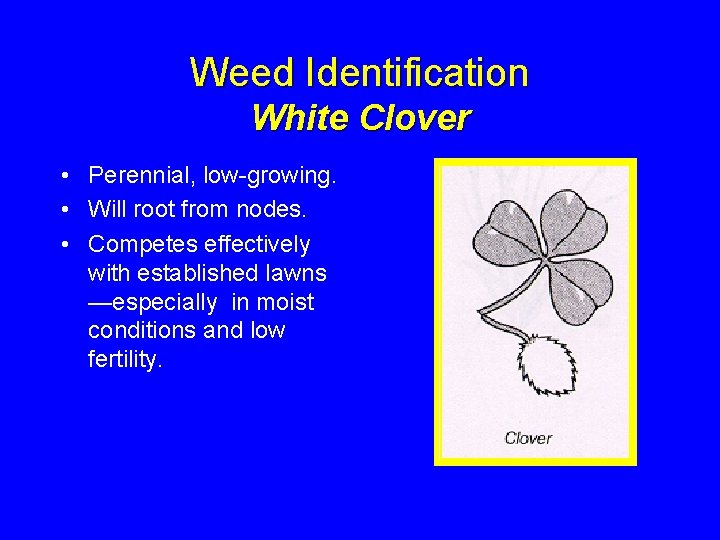 Weed Identification
White Clover

• Perennial, low-growing.
• Will root from nodes.
• Competes effectively with established lawns —especially in moist conditions and low fertility.

Clover